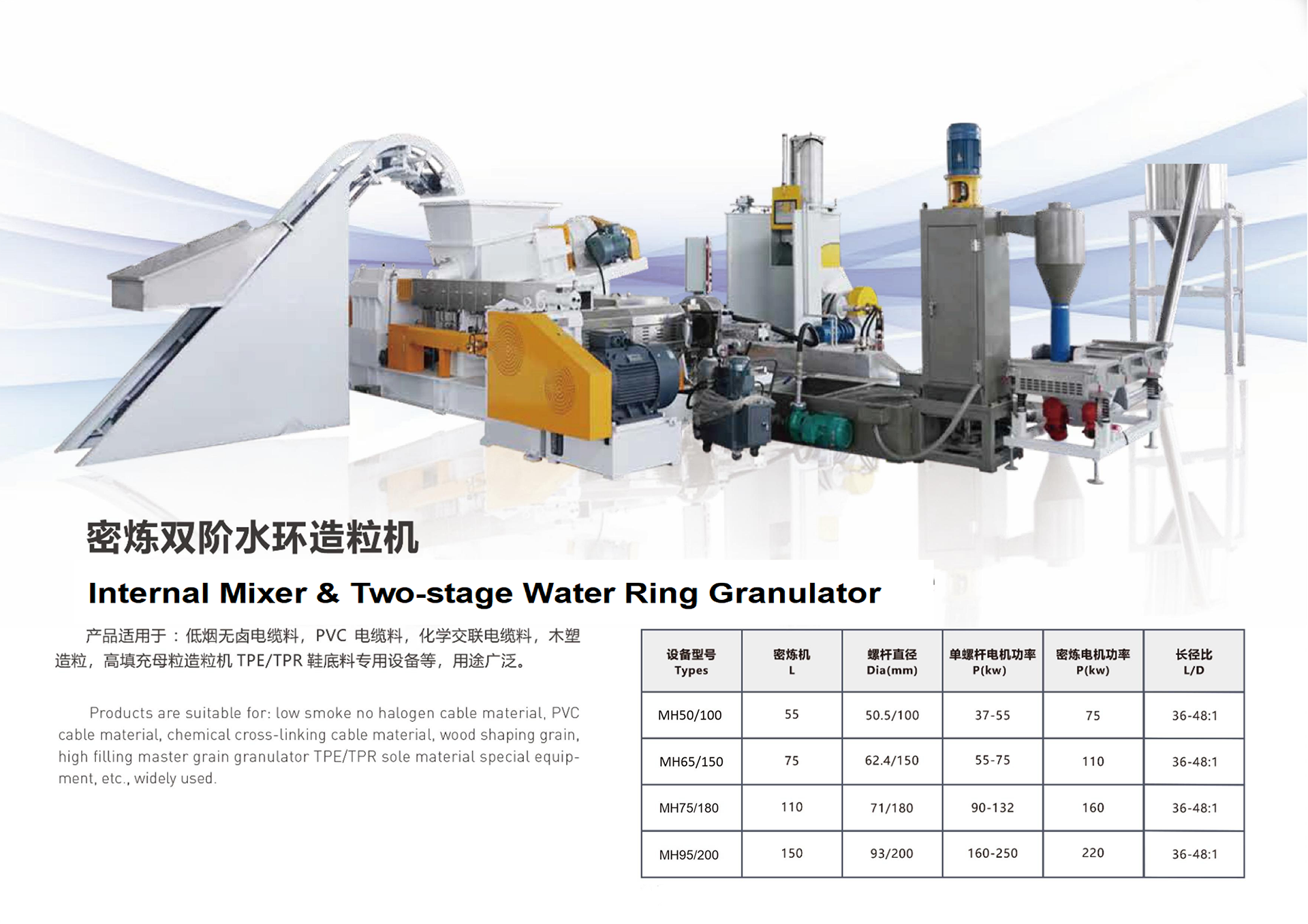 密炼双阶水环造粒机

Internal Mixer & Two-stage Water Ring Granulator

产品适用于：低烟无卤电缆料，PVC 电缆料，化学交联电缆料，木塑造粒，高填充母粒造粒机 TPE/TPR 鞋底料专用设备等，用途广泛。

Products are suitable for: low smoke no halogen cable material, PVC cable material, chemical cross-linking cable material, wood shaping grain, high filling master grain granulator TPE/TPR sole material special equipment, etc., widely used.

| 设备型号 Types | 密炼机 L | 螺杆直径 Dia(mm) | 单螺杆电机功率 P(kw) | 密炼电机功率 P(kw) | 长径比 L/D |
|---|---|---|---|---|---|
| MH50/100 | 55 | 50.5/100 | 37-55 | 75 | 36-48:1 |
| MH65/150 | 75 | 62.4/150 | 55-75 | 110 | 36-48:1 |
| MH75/180 | 110 | 71/180 | 90-132 | 160 | 36-48:1 |
| MH95/200 | 150 | 93/200 | 160-250 | 220 | 36-48:1 |